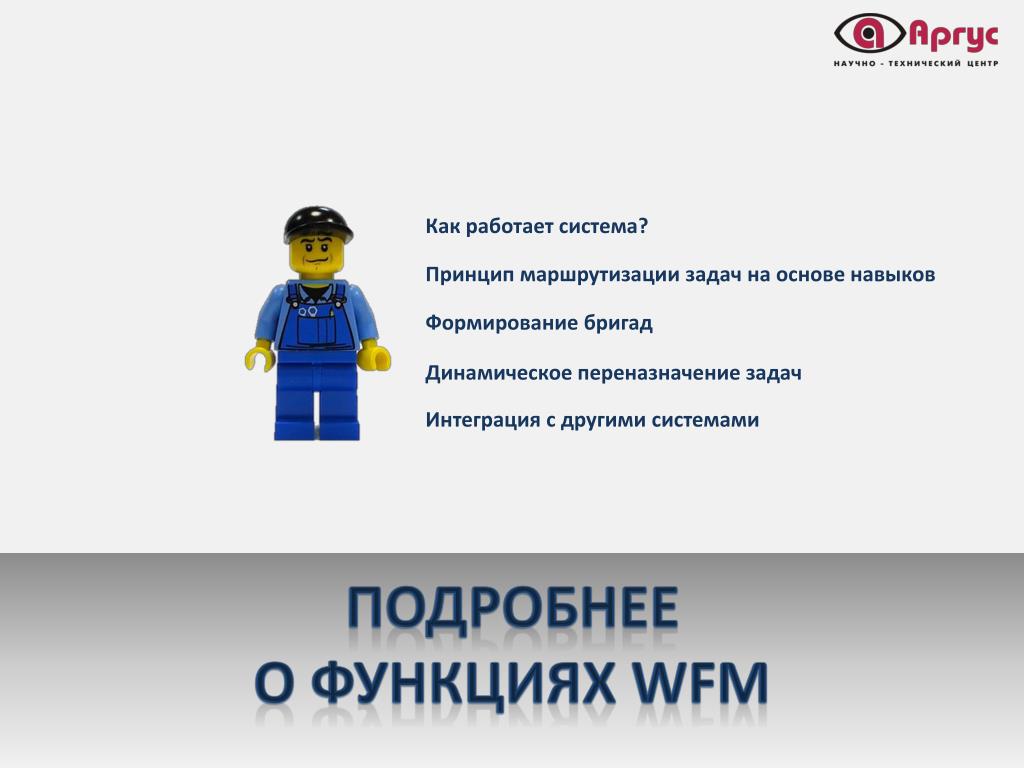 Аргус
НАУЧНО - ТЕХНИЧЕСКИЙ ЦЕНТР

Как работает система?

Принцип маршрутизации задач на основе навыков

Формирование бригад

Динамическое переназначение задач

Интеграция с другими системами

ПОДРОБНЕЕ
О ФУНКЦИЯХ WFM